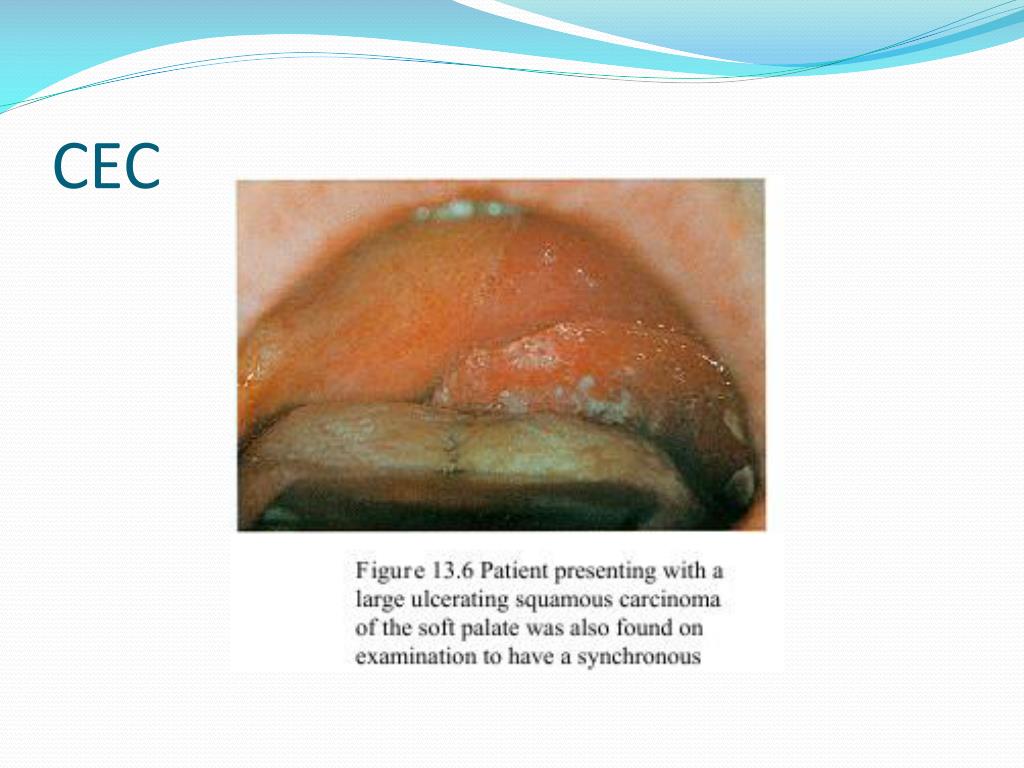 CEC

Figure 13.6 Patient presenting with a large ulcerating squamous carcinoma of the soft palate was also found on examination to have a synchronous